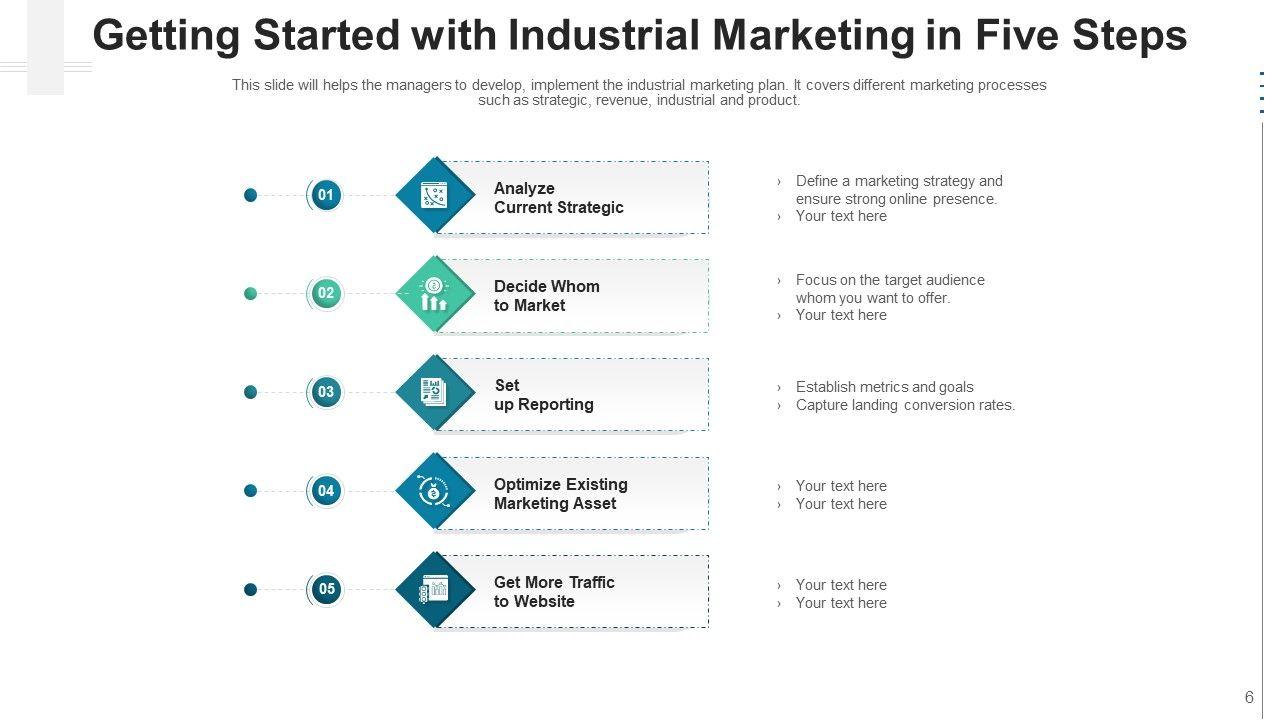 Getting Started with Industrial Marketing in Five Steps

This slide will helps the managers to develop, implement the industrial marketing plan. It covers different marketing processes such as strategic, revenue, industrial and product.

01 Analyze Current Strategic

› Define a marketing strategy and ensure strong online presence.
› Your text here

02 Decide Whom to Market

› Focus on the target audience whom you want to offer.
› Your text here

03 Set up Reporting

› Establish metrics and goals
› Capture landing conversion rates.

04 Optimize Existing Marketing Asset

› Your text here
› Your text here

05 Get More Traffic to Website

› Your text here
› Your text here

6